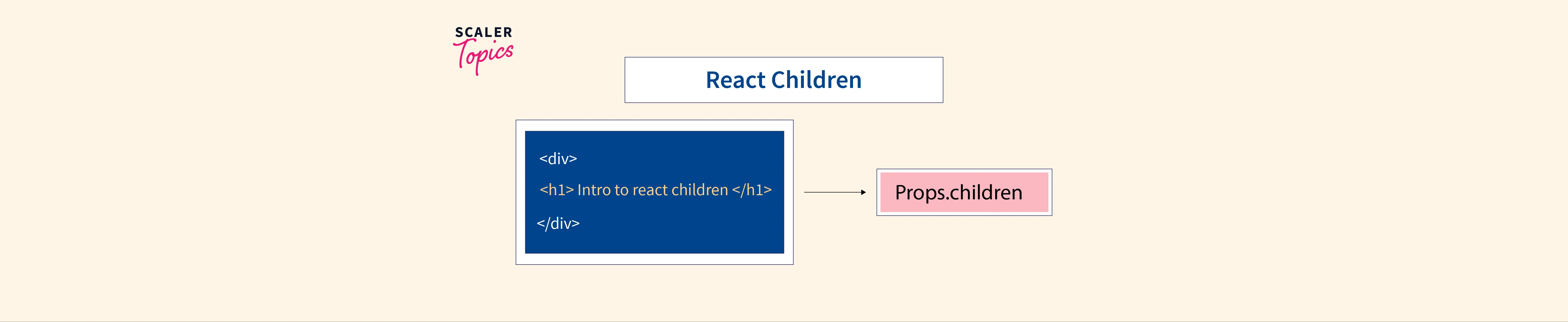 SCALER
Topics

React Children

<div>

<h1> Intro to react children </h1>

</div>

Props.children